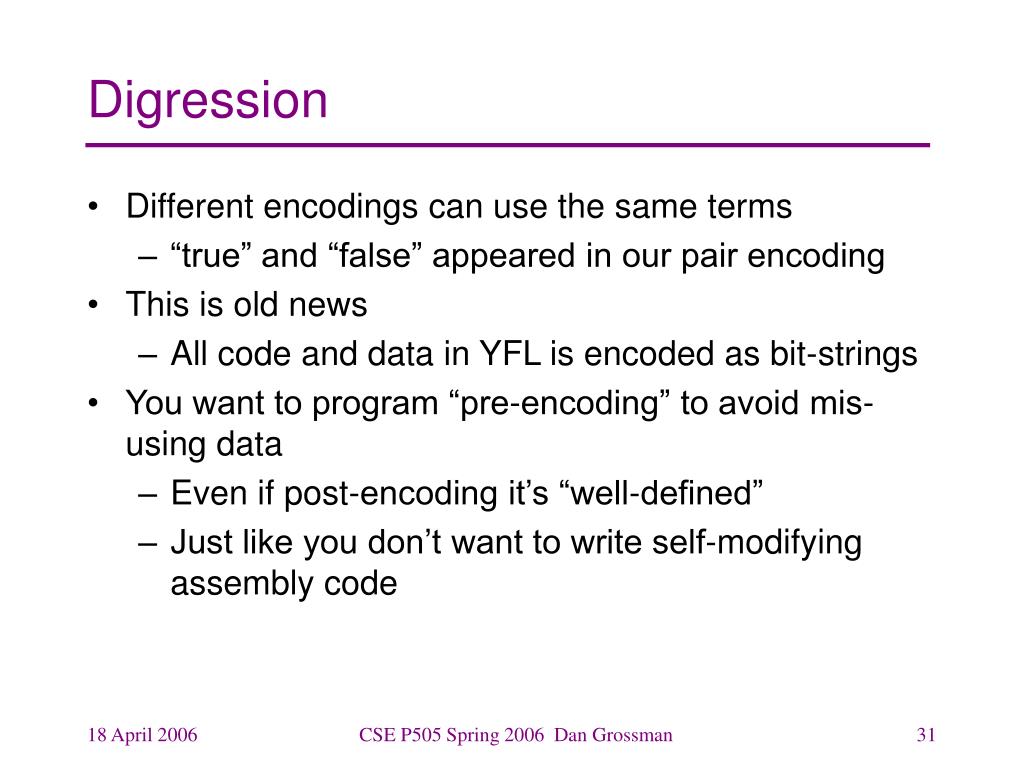 Digression

• Different encodings can use the same terms
– “true” and “false” appeared in our pair encoding
• This is old news
– All code and data in YFL is encoded as bit-strings
• You want to program “pre-encoding” to avoid mis-using data
– Even if post-encoding it’s “well-defined”
– Just like you don’t want to write self-modifying assembly code

18 April 2006 CSE P505 Spring 2006 Dan Grossman 31